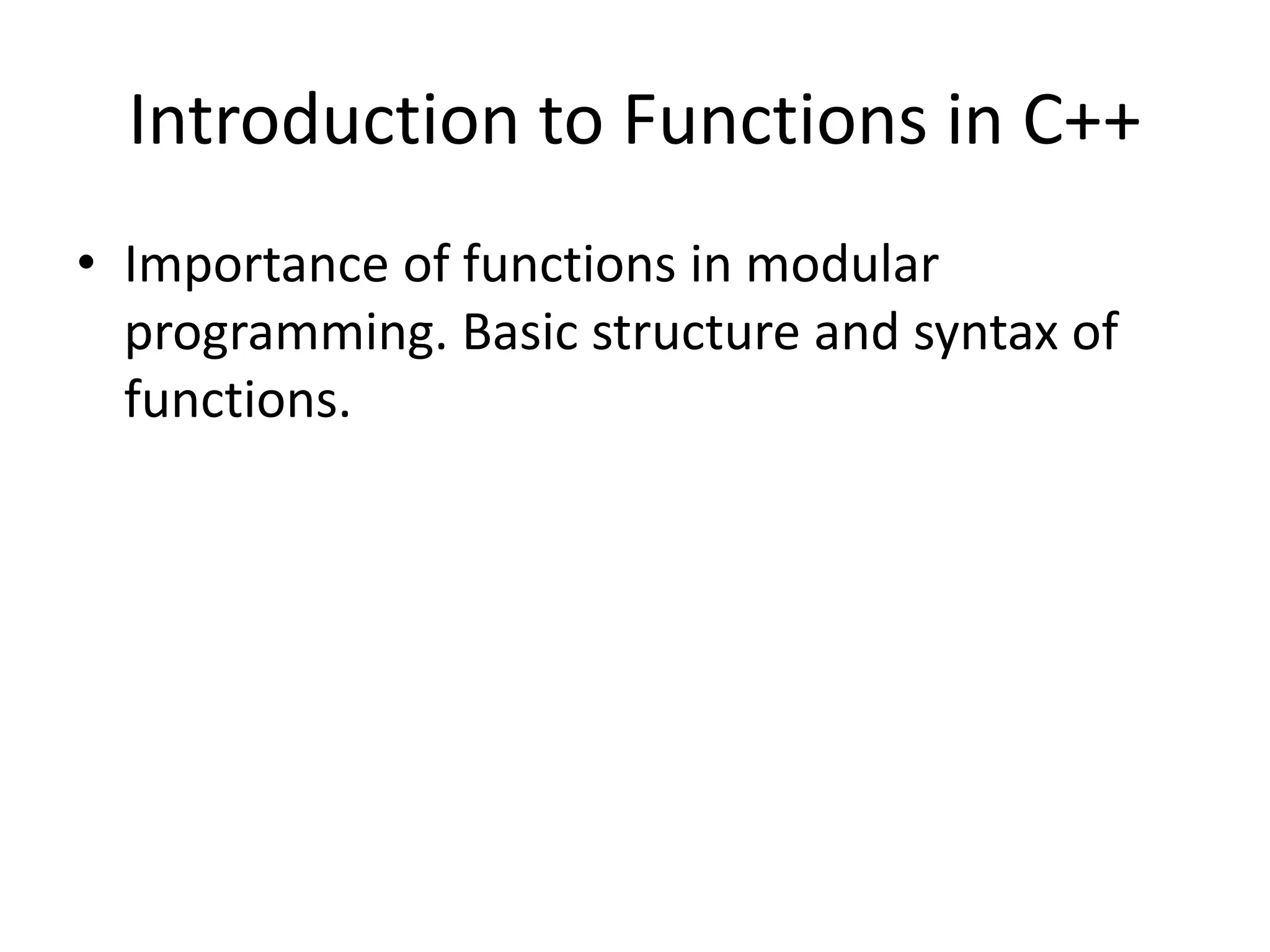 Introduction to Functions in C++

• Importance of functions in modular programming. Basic structure and syntax of functions.